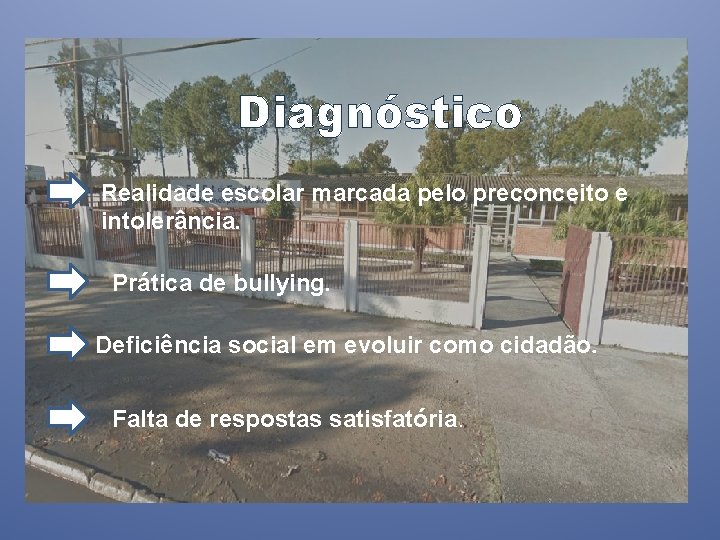 Diagnóstico

Realidade escolar marcada pelo preconceito e intolerância.

Prática de bullying.

Deficiência social em evoluir como cidadão.

Falta de respostas satisfatória.